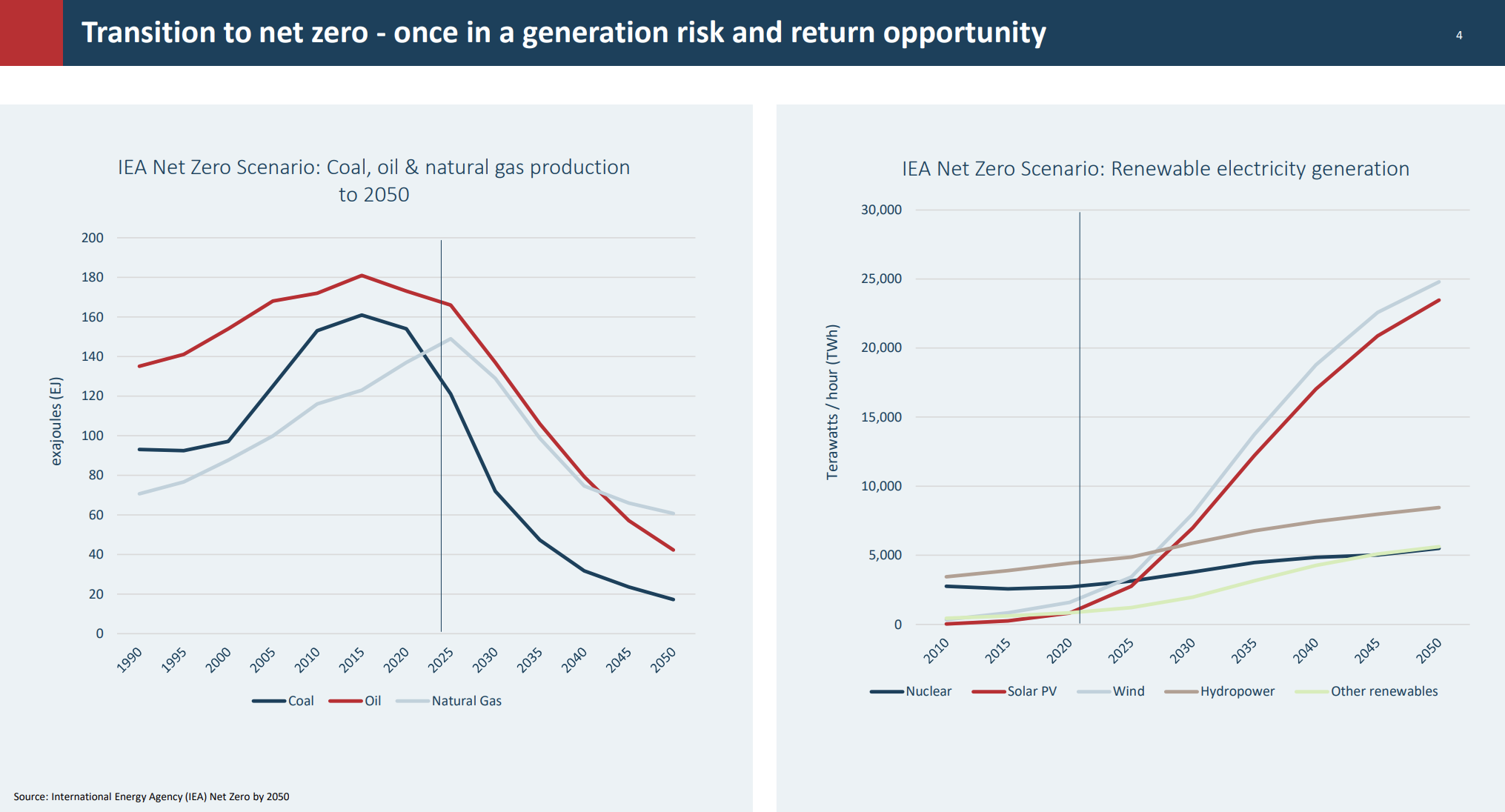 Transition to net zero - once in a generation risk and return opportunity

4

IEA Net Zero Scenario: Coal, oil & natural gas production to 2050

exajoules (EJ)

200
180
160
140
120
100
80
60
40
20
0

1990 1995 2000 2005 2010 2015 2020 2025 2030 2035 2040 2045 2050

Coal Oil Natural Gas

IEA Net Zero Scenario: Renewable electricity generation

Terawatts / hour (TWh)

30,000
25,000
20,000
15,000
10,000
5,000
0

2010 2015 2020 2025 2030 2035 2040 2045 2050

Nuclear Solar PV Wind Hydropower Other renewables

Source: International Energy Agency (IEA) Net Zero by 2050